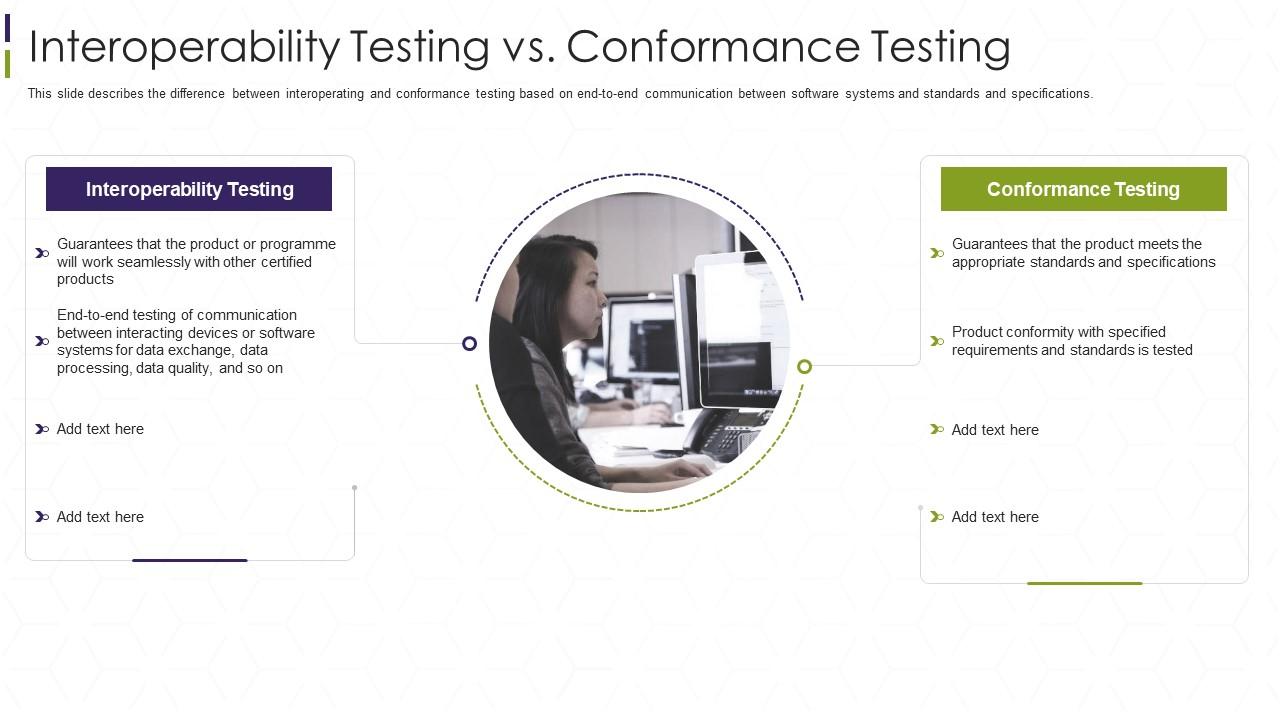 Interoperability Testing vs. Conformance Testing

This slide describes the difference between interoperating and conformance testing based on end-to-end communication between software systems and standards and specifications.

Interoperability Testing

Guarantees that the product or programme will work seamlessly with other certified products

End-to-end testing of communication between interacting devices or software systems for data exchange, data processing, data quality, and so on

Add text here

Add text here

Conformance Testing

Guarantees that the product meets the appropriate standards and specifications

Product conformity with specified requirements and standards is tested

Add text here

Add text here